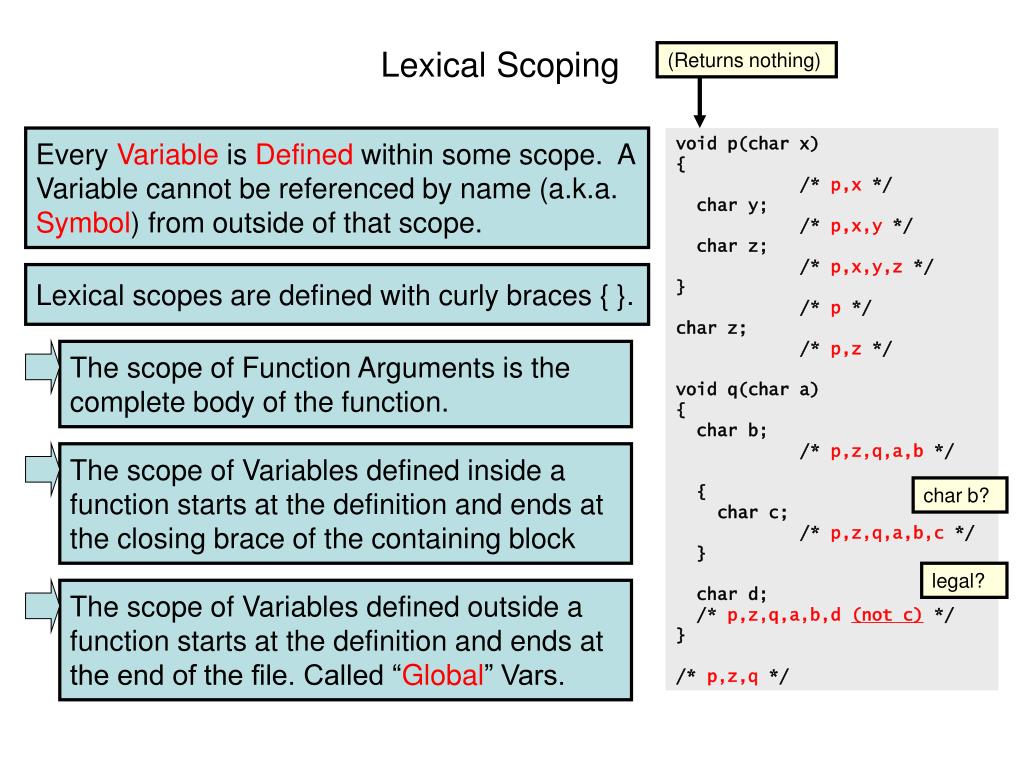 Lexical Scoping

(Returns nothing)

Every Variable is Defined within some scope. A Variable cannot be referenced by name (a.k.a. Symbol) from outside of that scope.

Lexical scopes are defined with curly braces { }.

The scope of Function Arguments is the complete body of the function.

The scope of Variables defined inside a function starts at the definition and ends at the closing brace of the containing block

The scope of Variables defined outside a function starts at the definition and ends at the end of the file. Called “Global” Vars.

void p(char x)
{
/* p,x */
char y;
/* p,x,y */
char z;
/* p,x,y,z */
}
/* p */
char z;
/* p,z */

void q(char a)
{
char b;
/* p,z,q,a,b */

{
char c;
/* p,z,q,a,b,c */
}

char d;
/* p,z,q,a,b,d (not c) */
}

/* p,z,q */

char b?

legal?